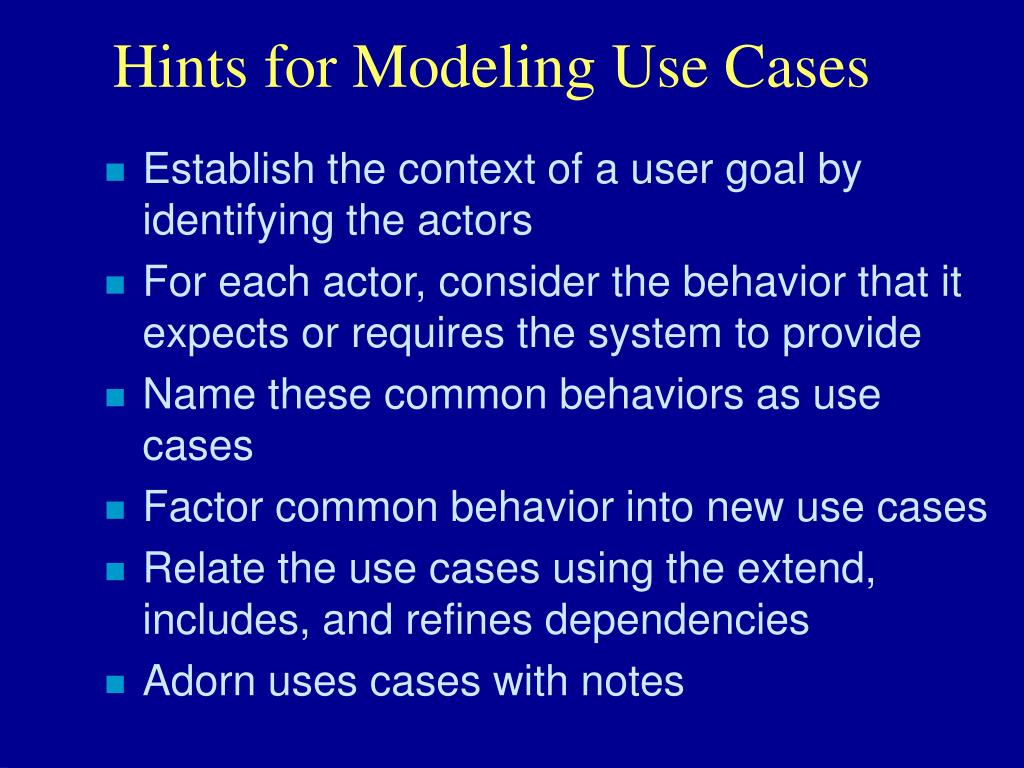 Hints for Modeling Use Cases

- Establish the context of a user goal by identifying the actors
- For each actor, consider the behavior that it expects or requires the system to provide
- Name these common behaviors as use cases
- Factor common behavior into new use cases
- Relate the use cases using the extend, includes, and refines dependencies
- Adorn uses cases with notes